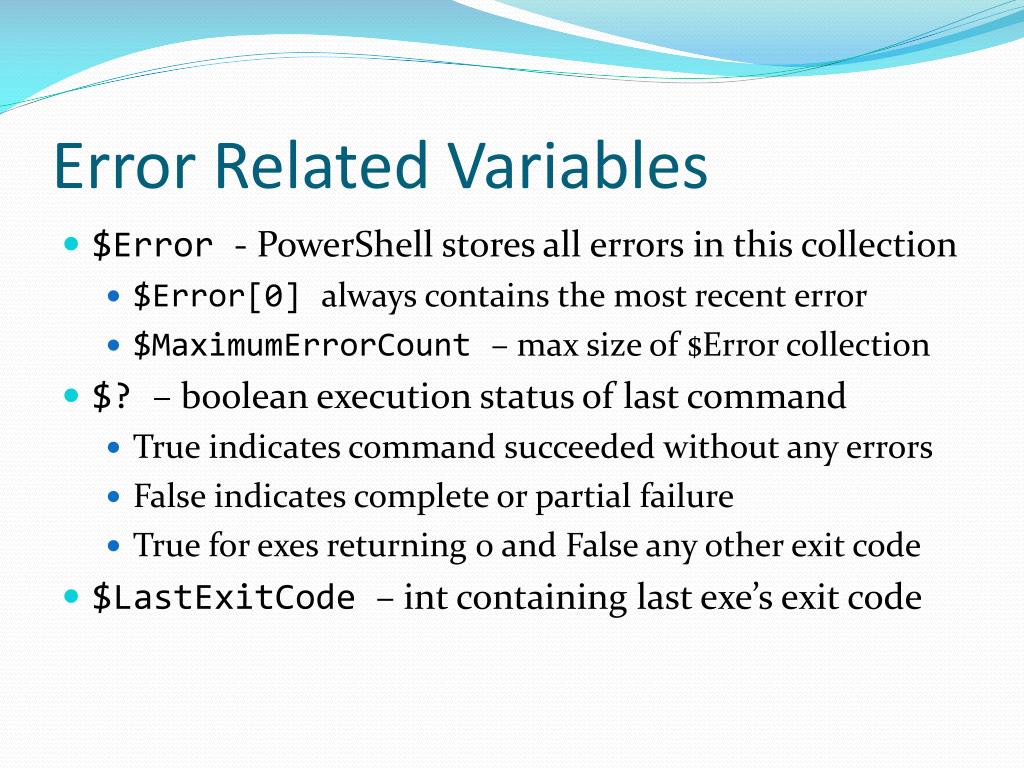 Error Related Variables

- \$Error - PowerShell stores all errors in this collection
  - \$Error[0] always contains the most recent error
  - \$MaximumErrorCount – max size of \$Error collection
- \$? – boolean execution status of last command
  - True indicates command succeeded without any errors
  - False indicates complete or partial failure
  - True for exes returning 0 and False any other exit code
- \$LastExitCode – int containing last exe's exit code